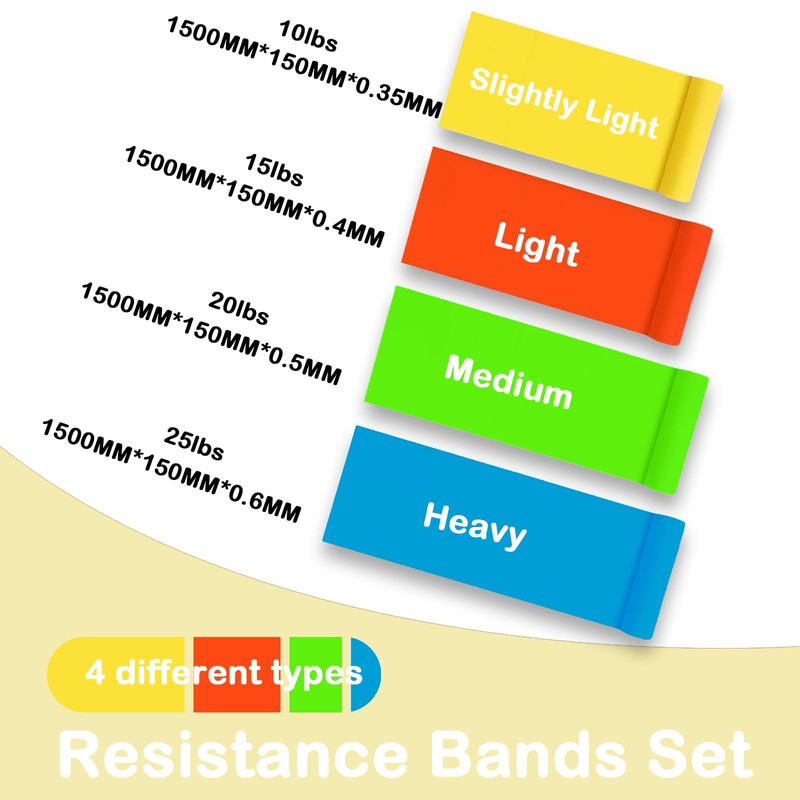 10lbs
1500MM*150MM*0.35MM

Slightly Light

15lbs
1500MM*150MM*0.4MM

Light

20lbs
1500MM*150MM*0.5MM

Medium

25lbs
1500MM*150MM*0.6MM

Heavy

4 different types

Resistance Bands Set